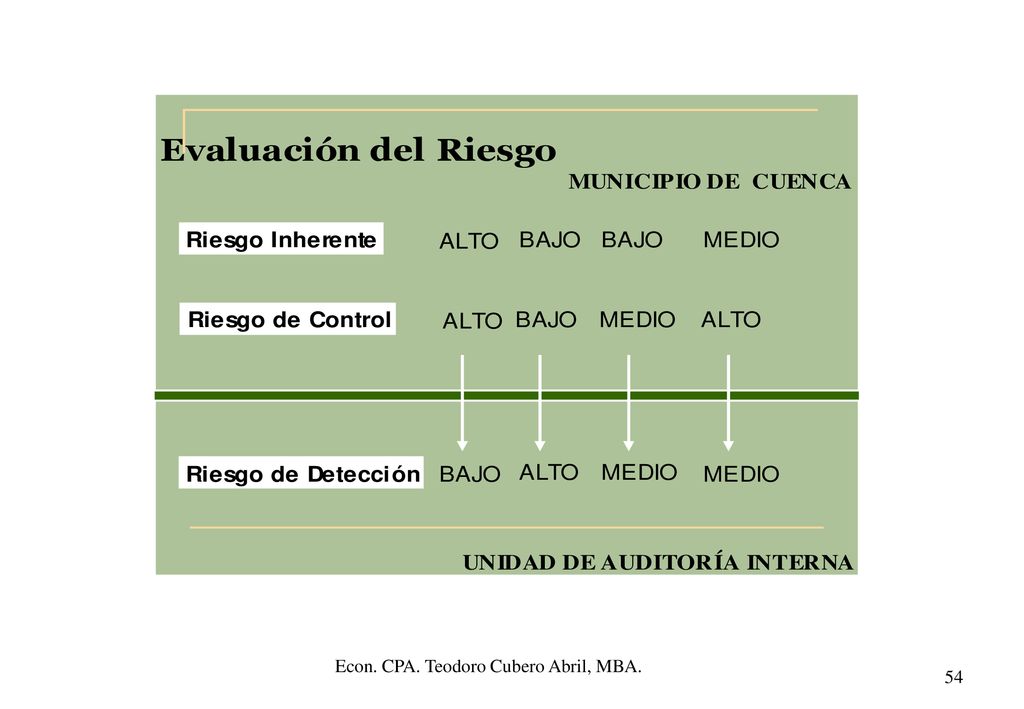 Evaluación del Riesgo

MUNICIPIO DE CUENCA

Riesgo Inherente ALTO BAJO BAJO MEDIO

Riesgo de Control ALTO BAJO MEDIO ALTO

Riesgo de Detección BAJO ALTO MEDIO MEDIO

UNIDAD DE AUDITORÍA INTERNA

Econ. CPA. Teodoro Cubero Abril, MBA.

54